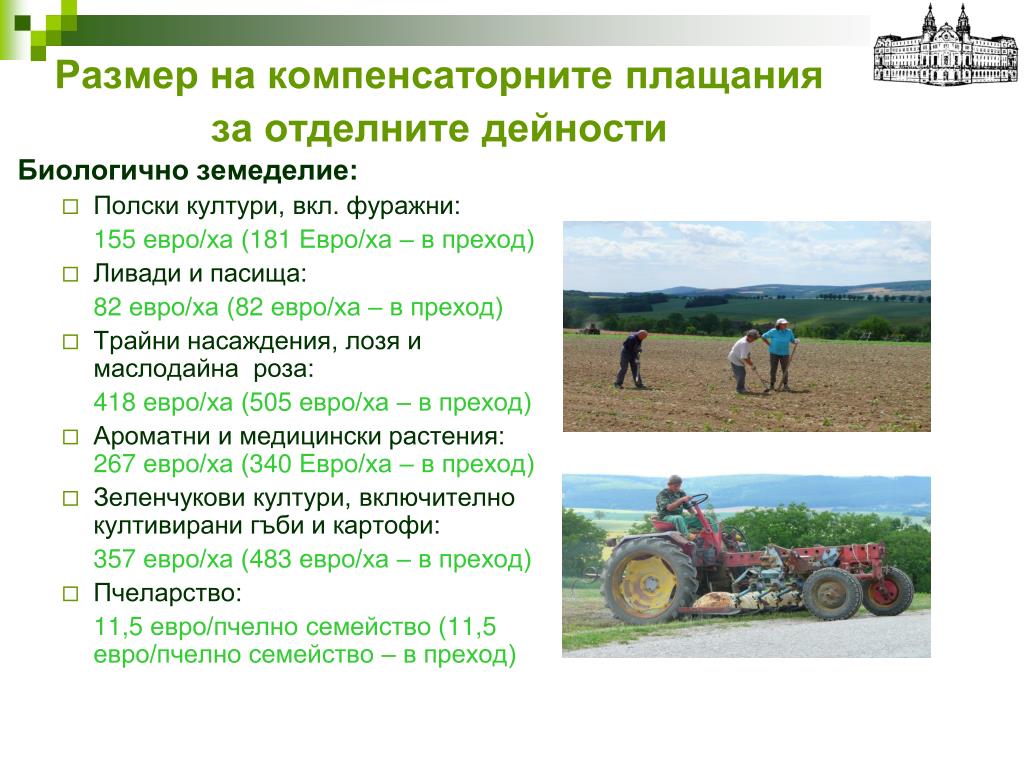 Размер на компенсаторните плащания за отделните дейности

Биологично земеделие:

□ Полски култури, вкл. фуражни:

155 евро/ха (181 Евро/ха – в преход)

□ Ливади и пасища:

82 евро/ха (82 евро/ха – в преход)

□ Трайни насаждения, лозя и маслодайна роза:

418 евро/ха (505 евро/ха – в преход)

□ Ароматни и медицински растения: 267 евро/ха (340 Евро/ха – в преход)

□ Зеленчукови култури, включително култивирани гъби и картофи:

357 евро/ха (483 евро/ха – в преход)

□ Пчеларство:

11,5 евро/пчелно семейство (11,5 евро/пчелно семейство – в преход)